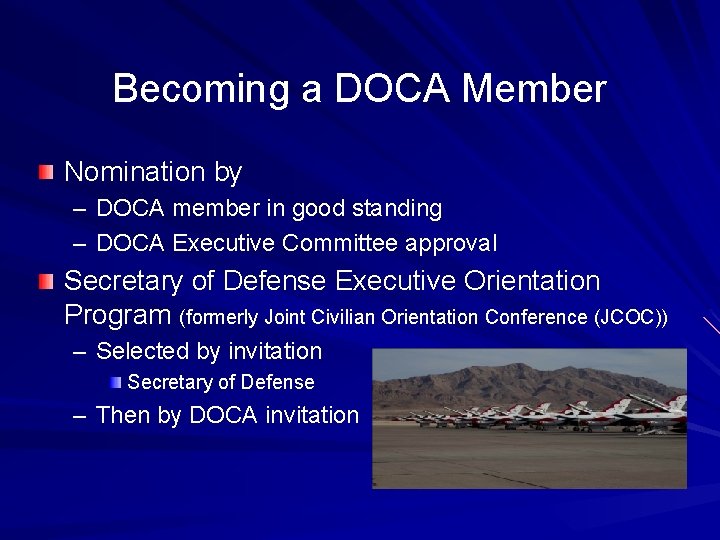 Becoming a DOCA Member

Nomination by
– DOCA member in good standing
– DOCA Executive Committee approval

Secretary of Defense Executive Orientation Program (formerly Joint Civilian Orientation Conference (JCOC))
– Selected by invitation
Secretary of Defense
– Then by DOCA invitation